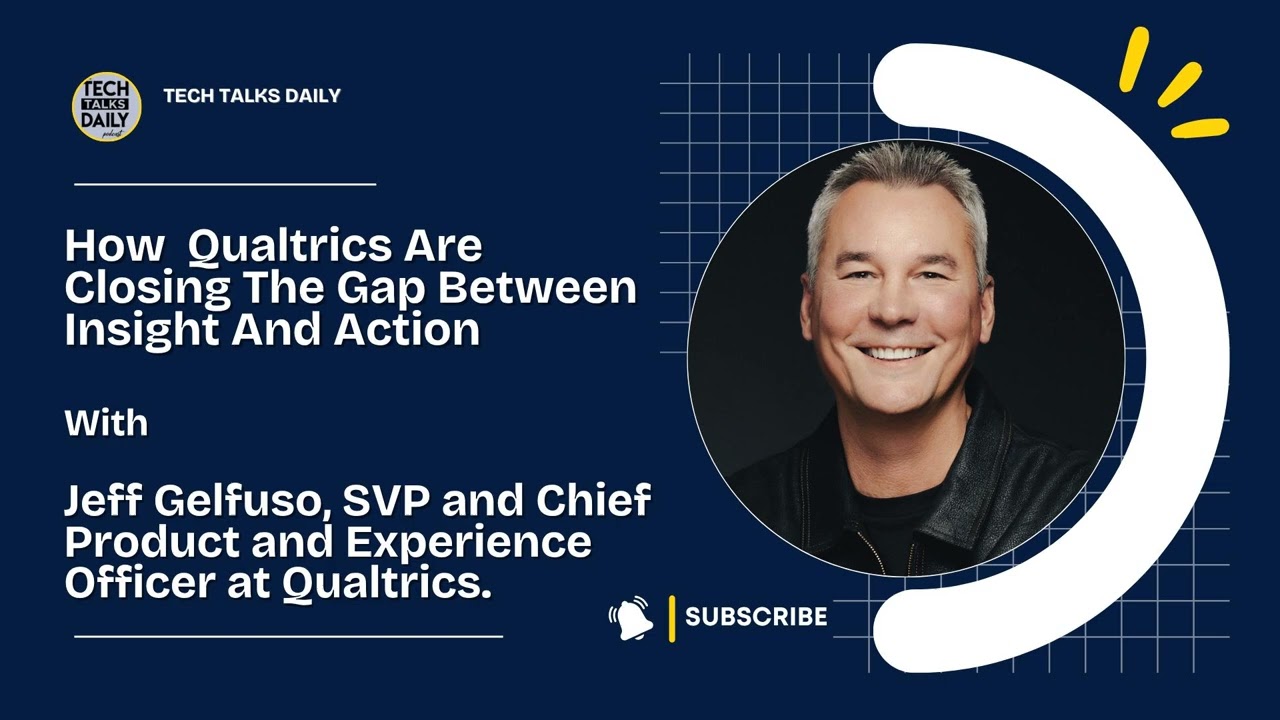 TECH TALKS DAILY podcast

TECH TALKS DAILY

How Qualtrics Are Closing The Gap Between Insight And Action

With

Jeff Gelfuso, SVP and Chief Product and Experience Officer at Qualtrics.

SUBSCRIBE